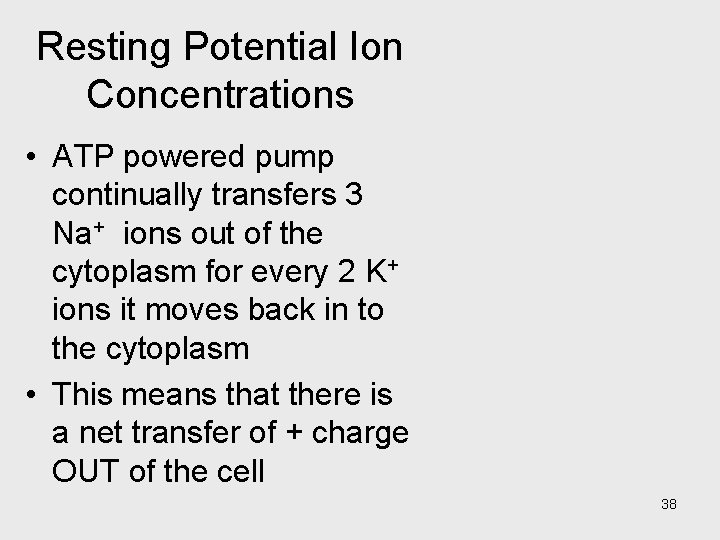 Resting Potential Ion Concentrations

• ATP powered pump continually transfers 3 $Na^+$ ions out of the cytoplasm for every 2 $K^+$ ions it moves back in to the cytoplasm

• This means that there is a net transfer of + charge OUT of the cell

38